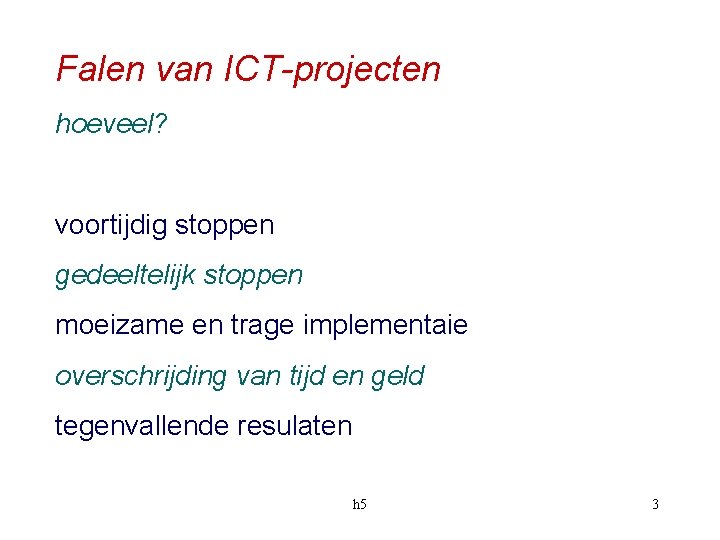 Falen van ICT-projecten

hoeveel?

voortijdig stoppen

gedeeltelijk stoppen

moeizame en trage implementaie

overschrijding van tijd en geld

tegenvallende resulaten

h5

3